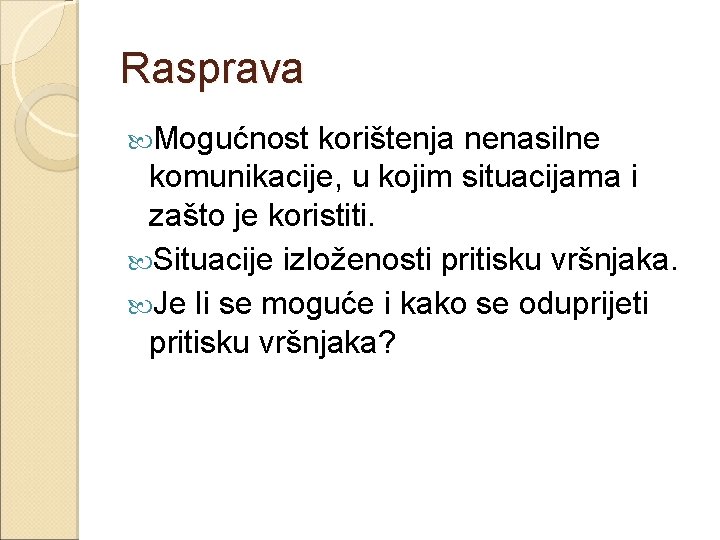 Rasprava

Mogućnost korištenja nenasilne komunikacije, u kojim situacijama i zašto je koristiti.

Situacije izloženosti pritisku vršnjaka.

Je li se moguće i kako se oduprijeti pritisku vršnjaka?